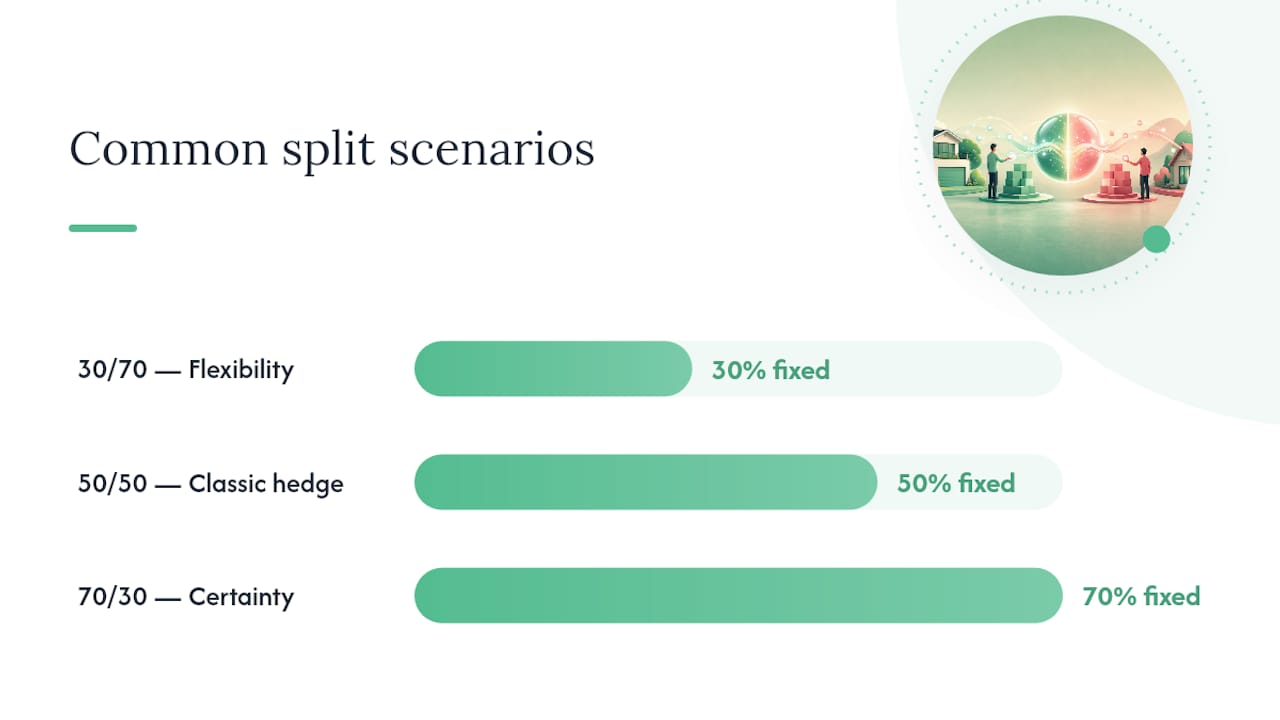 Common split scenarios

30/70 — Flexibility

30% fixed

50/50 — Classic hedge

50% fixed

70/30 — Certainty

70% fixed